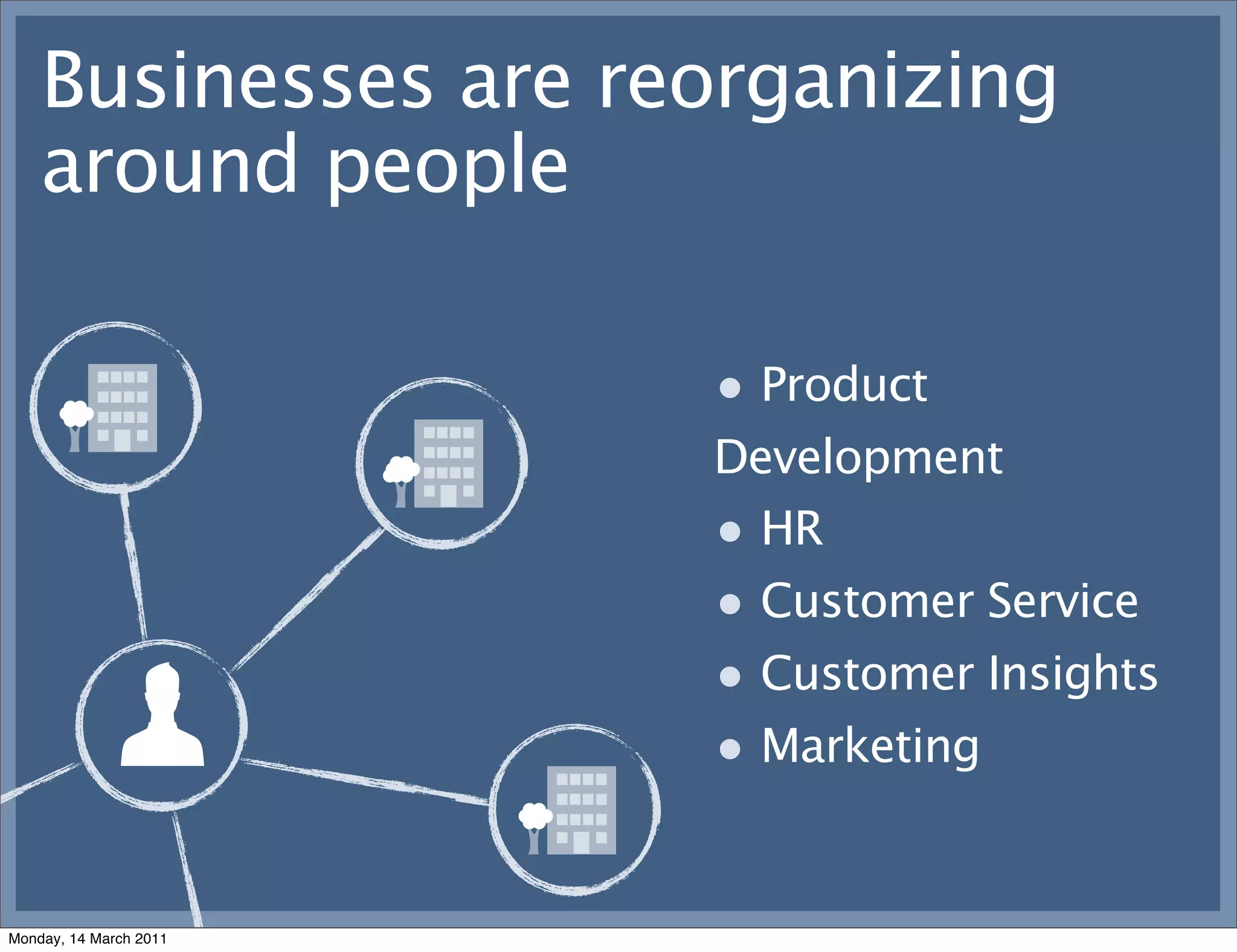 Businesses are reorganizing around people

• Product Development
• HR
• Customer Service
• Customer Insights
• Marketing

Monday, 14 March 2011